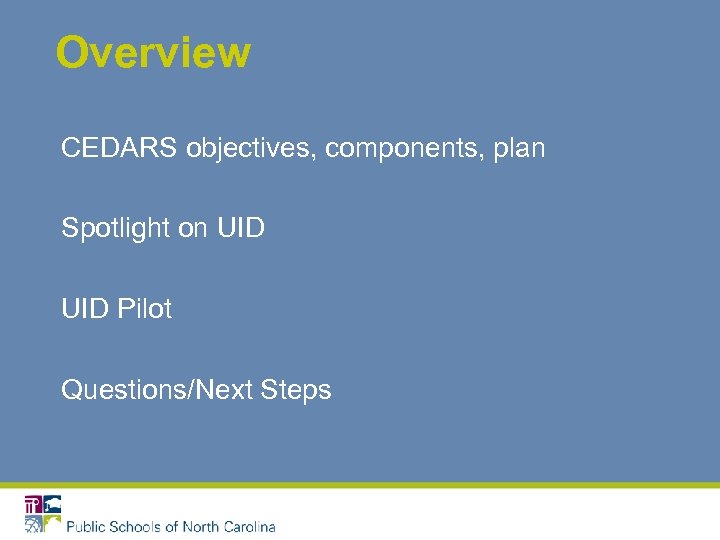 Overview

CEDARS objectives, components, plan

Spotlight on UID

UID Pilot

Questions/Next Steps

Public Schools of North Carolina